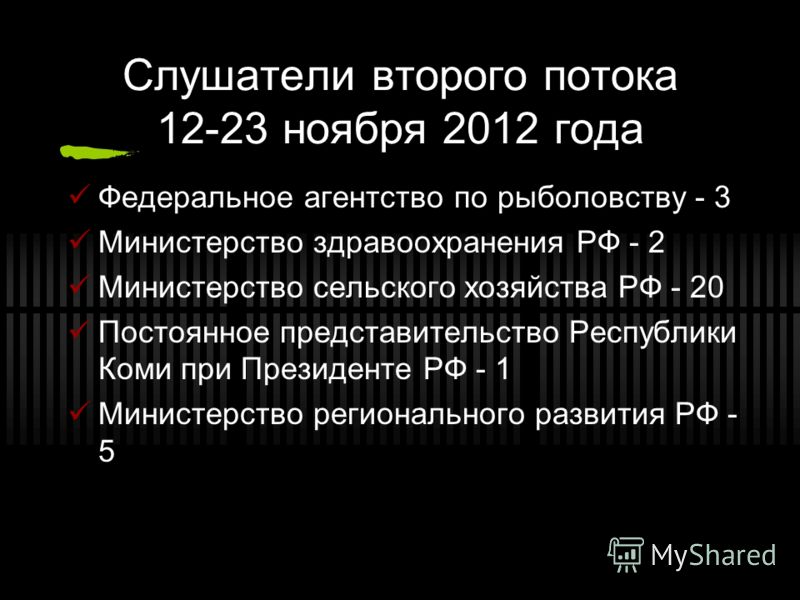 Слушатели второго потока 12-23 ноября 2012 года

✓ Федеральное агентство по рыболовству - 3
✓ Министерство здравоохранения РФ - 2
✓ Министерство сельского хозяйства РФ - 20
✓ Постоянное представительство Республики Коми при Президенте РФ - 1
✓ Министерство регионального развития РФ - 5

MyShared